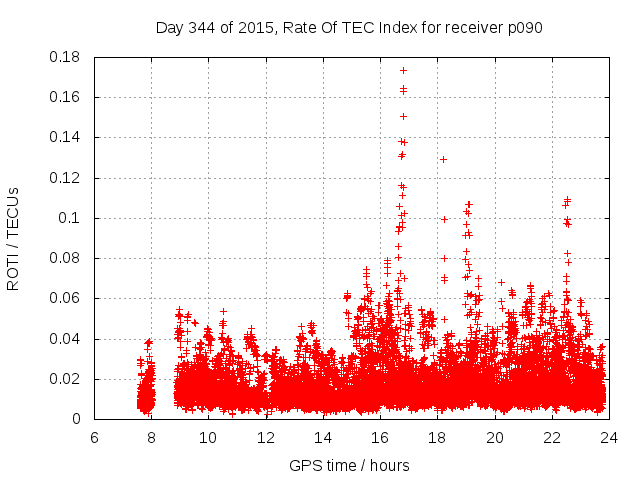 Day 344 of 2015, Rate Of TEC Index for receiver p090

ROTI / TECUs

0.18
0.16
0.14
0.12
0.1
0.08
0.06
0.04
0.02
0

6 8 10 12 14 16 18 20 22 24

GPS time / hours